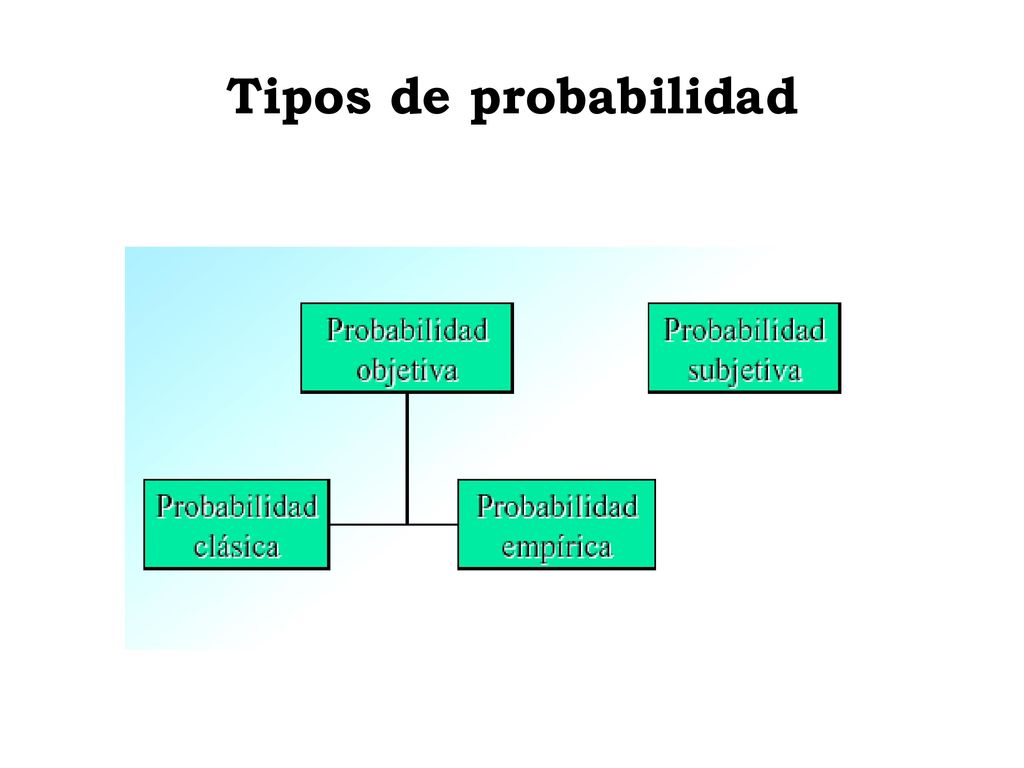 Tipos de probabilidad

Probabilidad objetiva

Probabilidad subjetiva

Probabilidad clásica

Probabilidad empírica